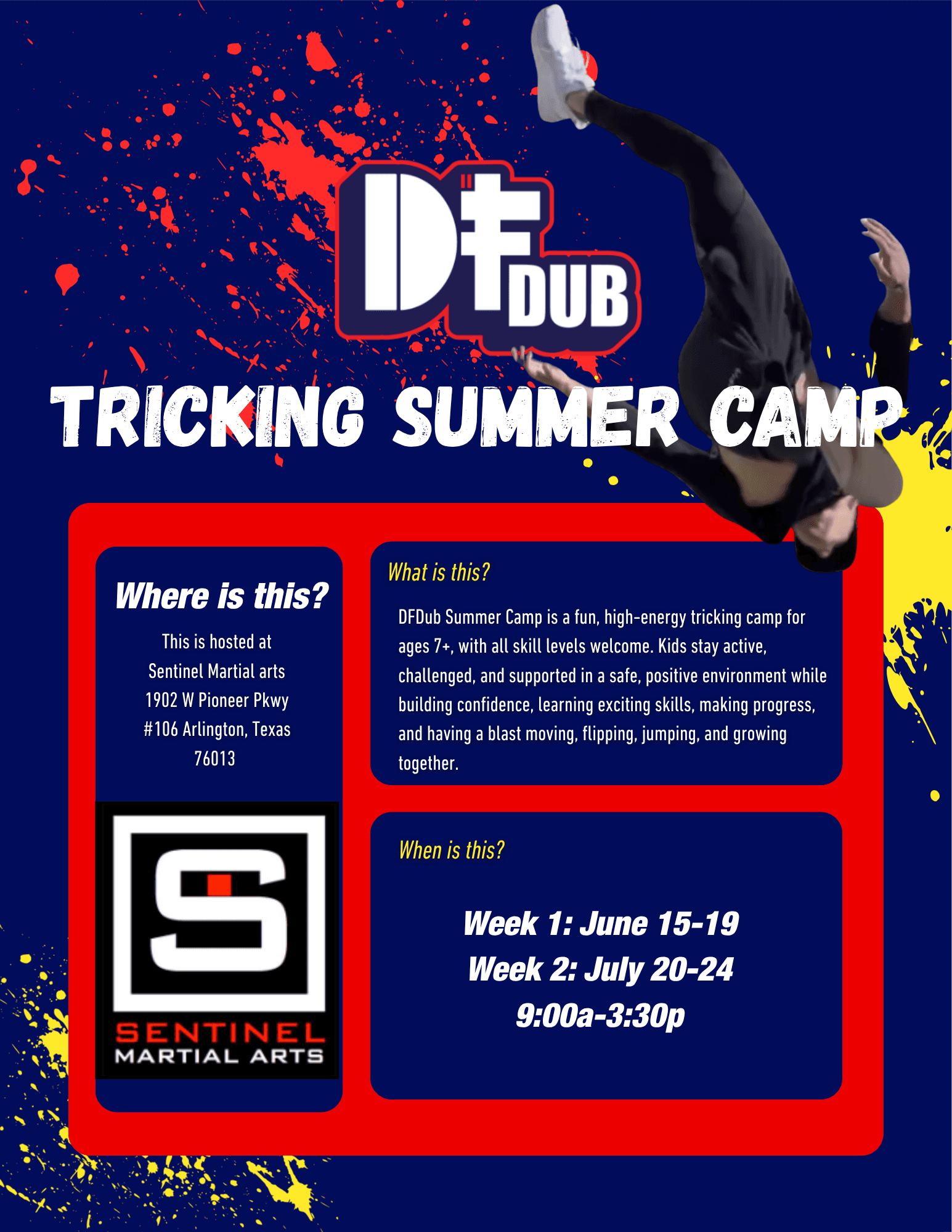 DF DUB

TRICKING SUMMER CAMP

Where is this?

This is hosted at Sentinel Martial arts 1902 W Pioneer Pkwy #106 Arlington, Texas 76013

S

SENTINEL
MARTIAL ARTS

What is this?

DFDub Summer Camp is a fun, high-energy tricking camp for ages 7+, with all skill levels welcome. Kids stay active, challenged, and supported in a safe, positive environment while building confidence, learning exciting skills, making progress, and having a blast moving, flipping, jumping, and growing together.

When is this?

Week 1: June 15-19
Week 2: July 20-24
9:00a-3:30p